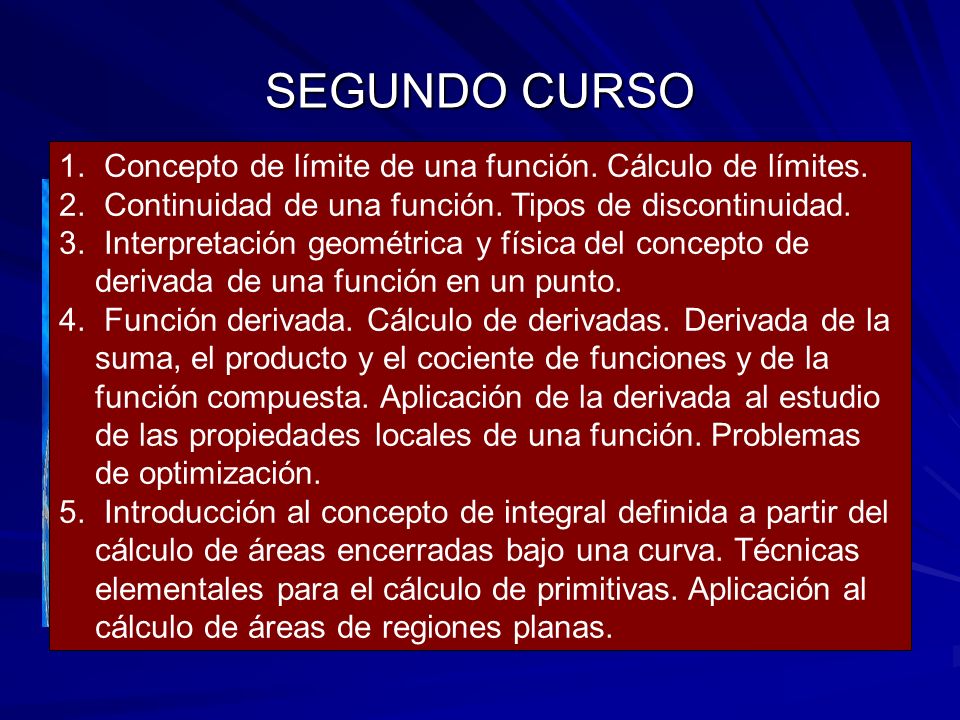 SEGUNDO CURSO

1. Concepto de límite de una función. Cálculo de límites.
2. Continuidad de una función. Tipos de discontinuidad.
3. Interpretación geométrica y física del concepto de derivada de una función en un punto.
4. Función derivada. Cálculo de derivadas. Derivada de la suma, el producto y el cociente de funciones y de la función compuesta. Aplicación de la derivada al estudio de las propiedades locales de una función. Problemas de optimización.
5. Introducción al concepto de integral definida a partir del cálculo de áreas encerradas bajo una curva. Técnicas elementales para el cálculo de primitivas. Aplicación al cálculo de áreas de regiones planas.